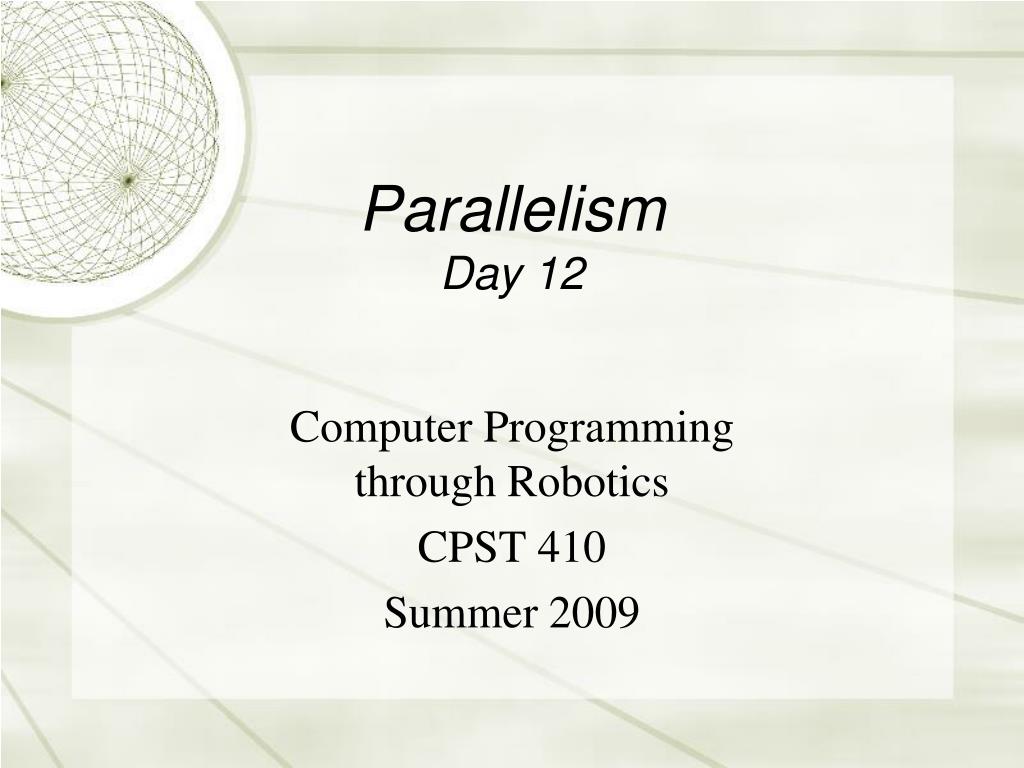 Parallelism
Day 12

Computer Programming through Robotics

CPST 410

Summer 2009